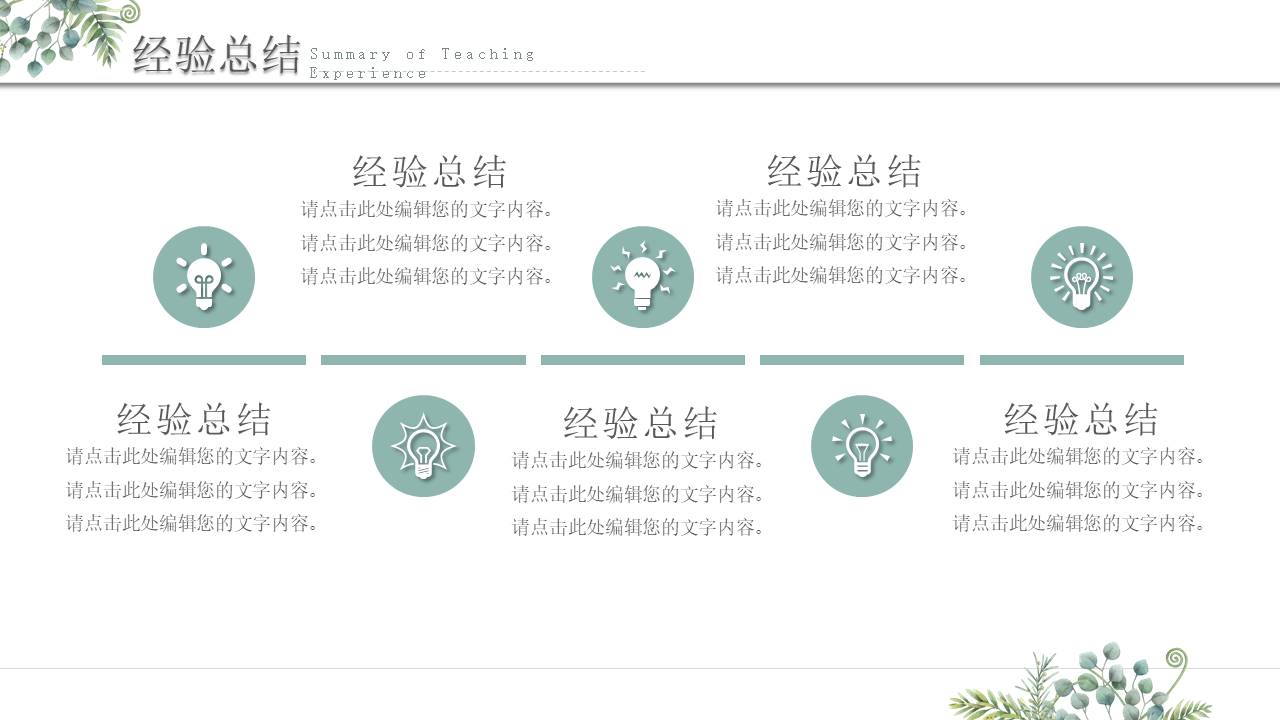 经验总结 Summary of Teaching Experience

经验总结
请点击此处编辑您的文字内容。
请点击此处编辑您的文字内容。
请点击此处编辑您的文字内容。

经验总结
请点击此处编辑您的文字内容。
请点击此处编辑您的文字内容。
请点击此处编辑您的文字内容。

经验总结
请点击此处编辑您的文字内容。
请点击此处编辑您的文字内容。
请点击此处编辑您的文字内容。

经验总结
请点击此处编辑您的文字内容。
请点击此处编辑您的文字内容。
请点击此处编辑您的文字内容。

经验总结
请点击此处编辑您的文字内容。
请点击此处编辑您的文字内容。
请点击此处编辑您的文字内容。